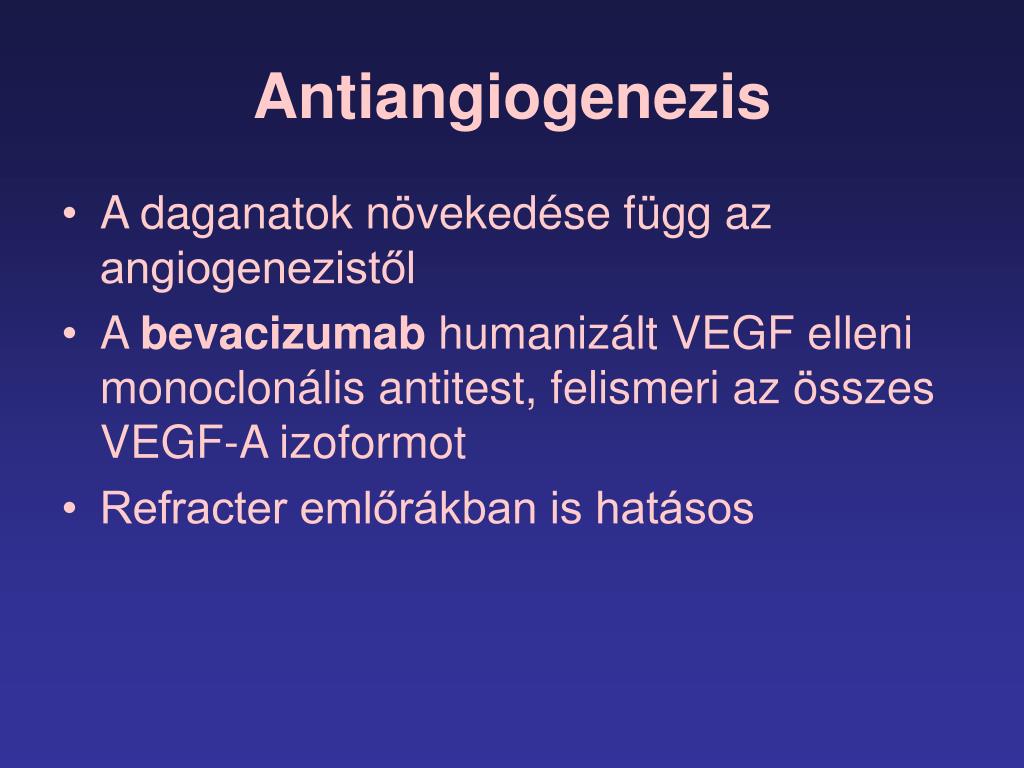 Antiangiogenezis

• A daganatok növekedése függ az angiogenezistől
• A bevacizumab humanizált VEGF elleni monoclonális antitest, felismeri az összes VEGF-A izoformot
• Refracter emlőrákban is hatásos